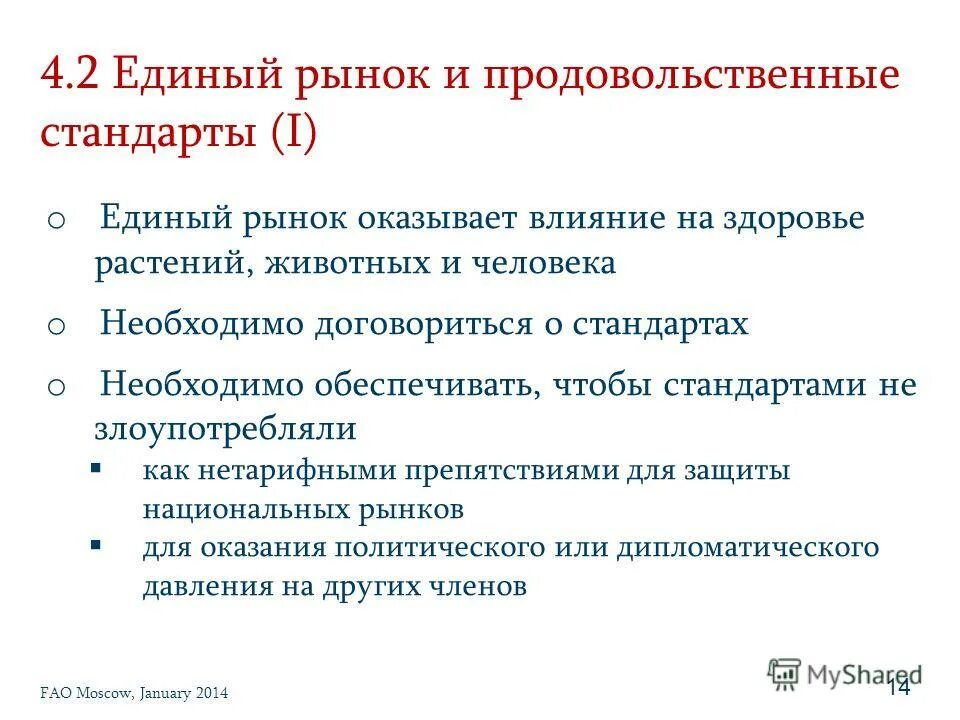 4.2 Единый рынок и продовольственные стандарты (I)

o Единый рынок оказывает влияние на здоровье растений, животных и человека

o Необходимо договориться о стандартах

o Необходимо обеспечивать, чтобы стандартами не злоупотребляли

▪ как нетарифными препятствиями для защиты национальных рынков

▪ для оказания политического или дипломатического давления на других членов

FAO Moscow, January 2014

MyShared

14